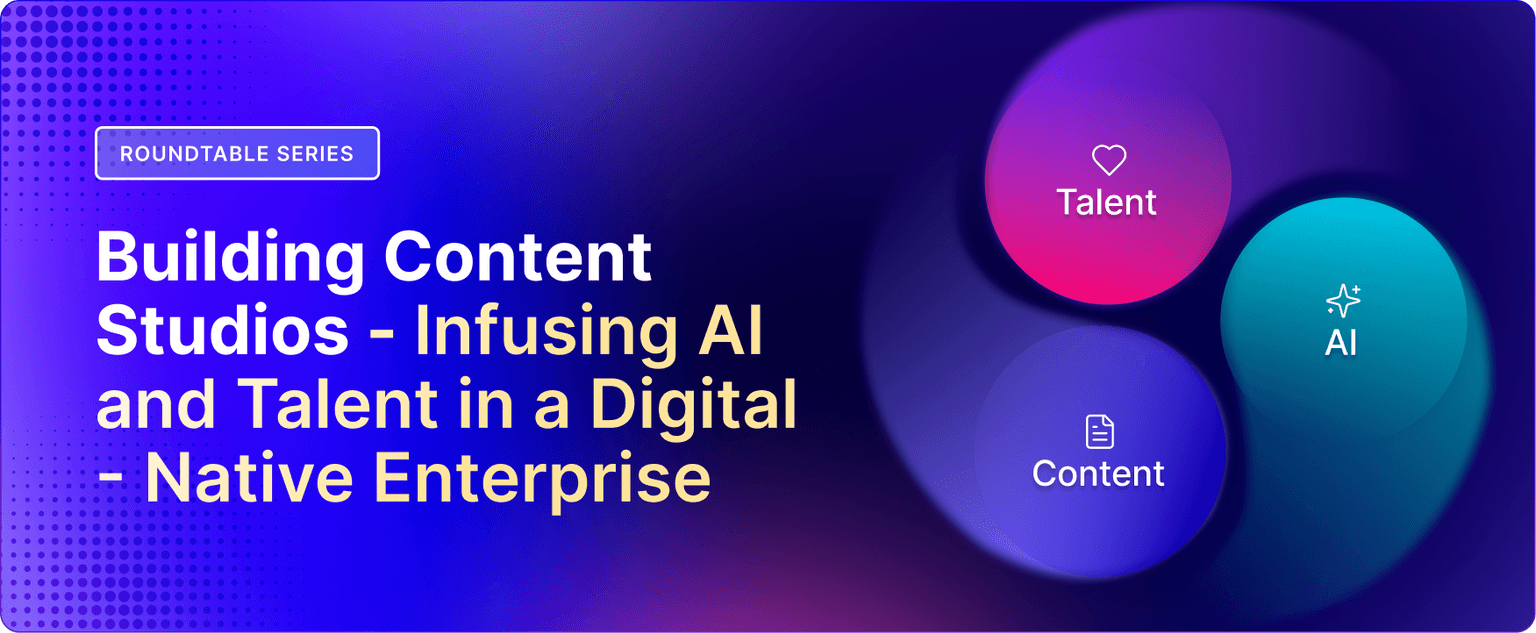 ROUNDTABLE SERIES

Building Content Studios - Infusing AI and Talent in a Digital - Native Enterprise

Talent

AI

Content